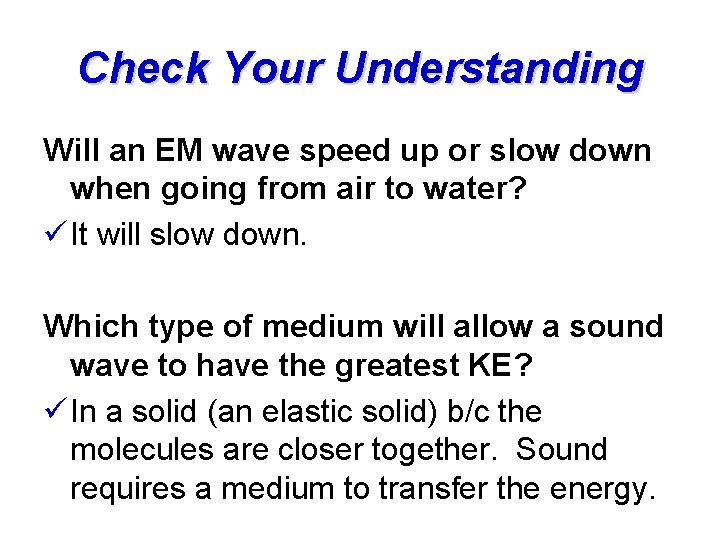 Check Your Understanding

Will an EM wave speed up or slow down when going from air to water?

✓ It will slow down.

Which type of medium will allow a sound wave to have the greatest KE?

✓ In a solid (an elastic solid) b/c the molecules are closer together. Sound requires a medium to transfer the energy.